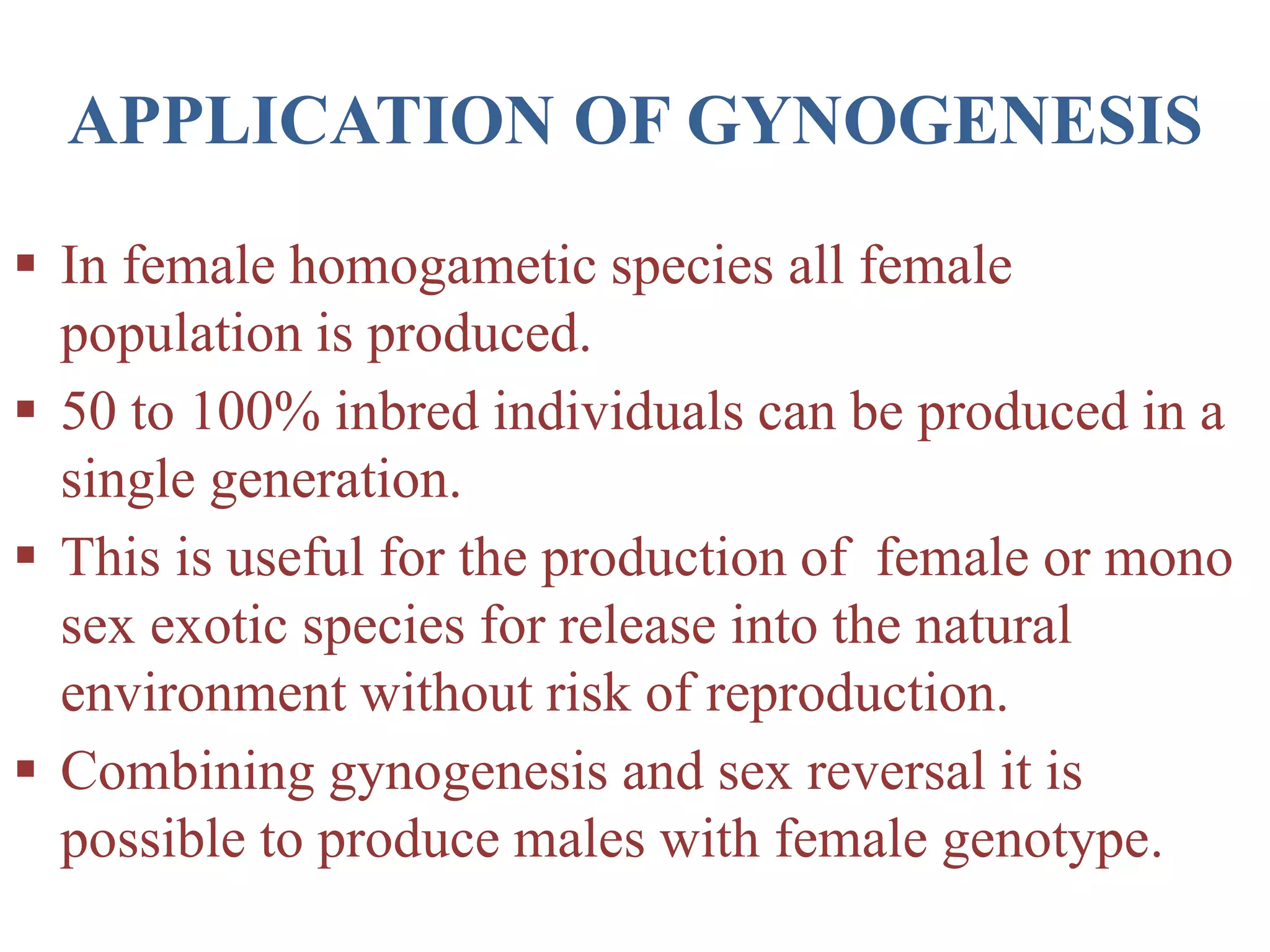 APPLICATION OF GYNOGENESIS

▪ In female homogametic species all female population is produced.

▪ 50 to 100% inbred individuals can be produced in a single generation.

▪ This is useful for the production of female or mono sex exotic species for release into the natural environment without risk of reproduction.

▪ Combining gynogenesis and sex reversal it is possible to produce males with female genotype.